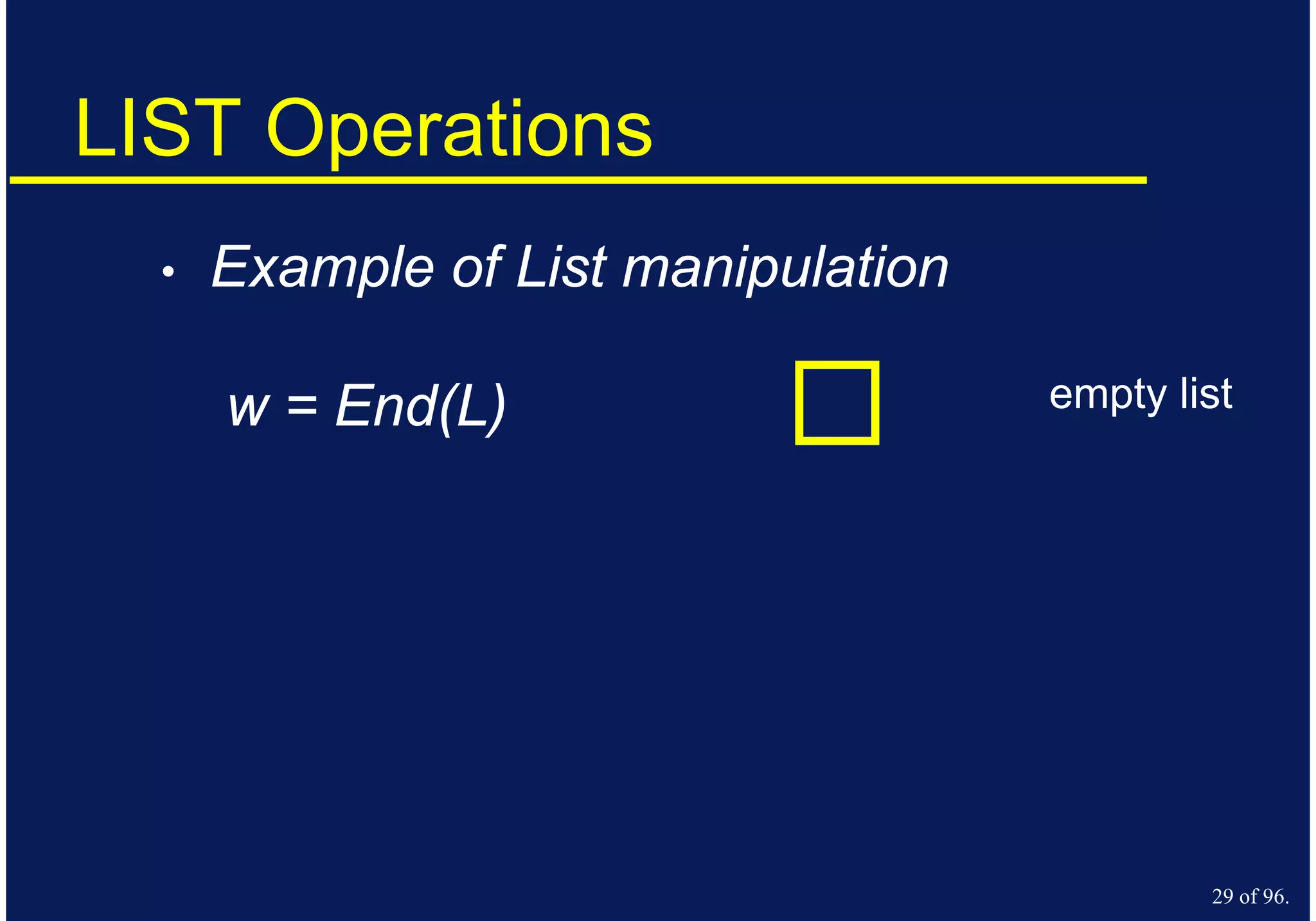 LIST Operations

• Example of List manipulation

w = End(L)

empty list

29 of 96.